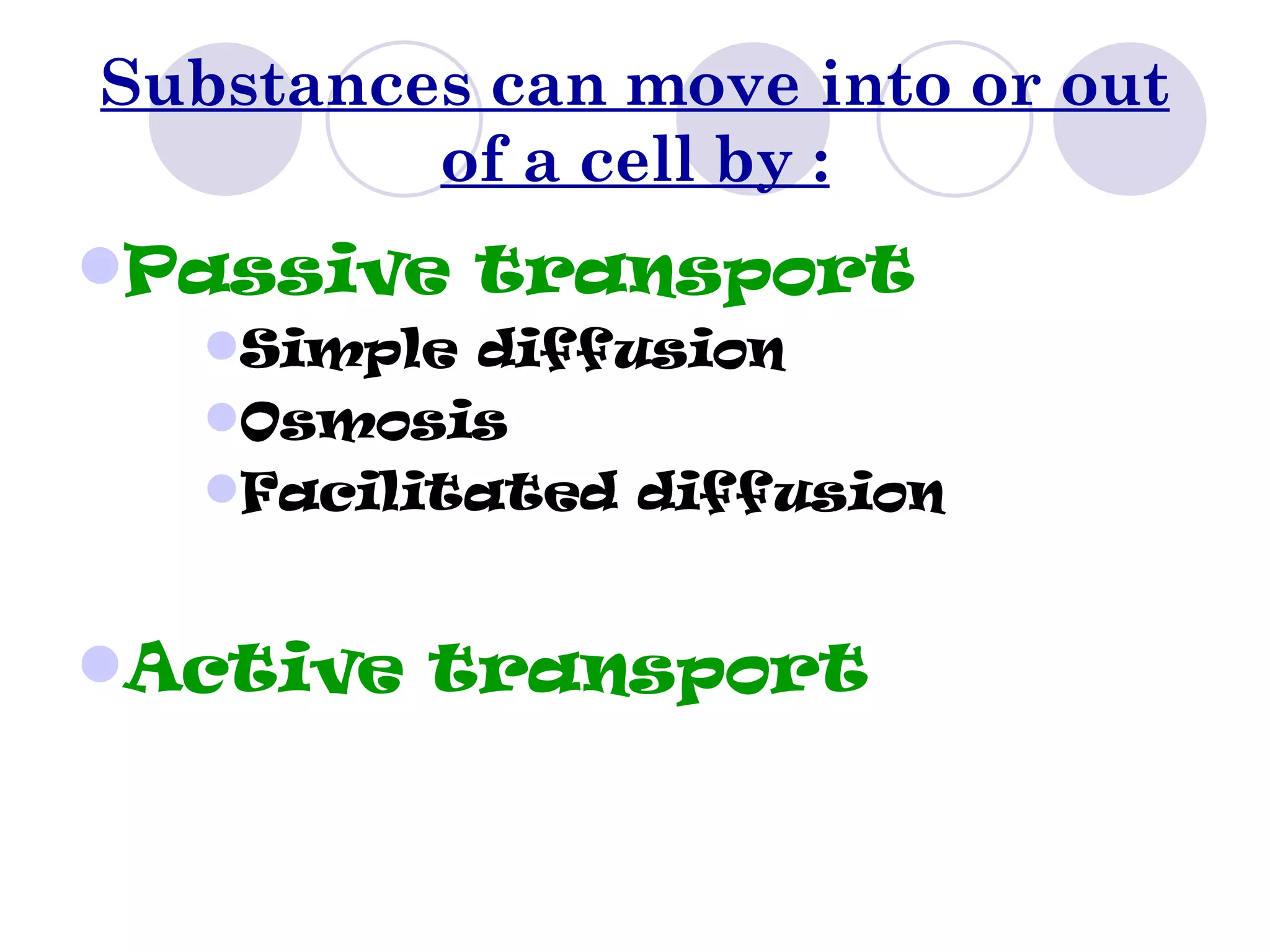 Substances can move into or out of a cell by :

Passive transport
Simple diffusion
Osmosis
Facilitated diffusion

Active transport